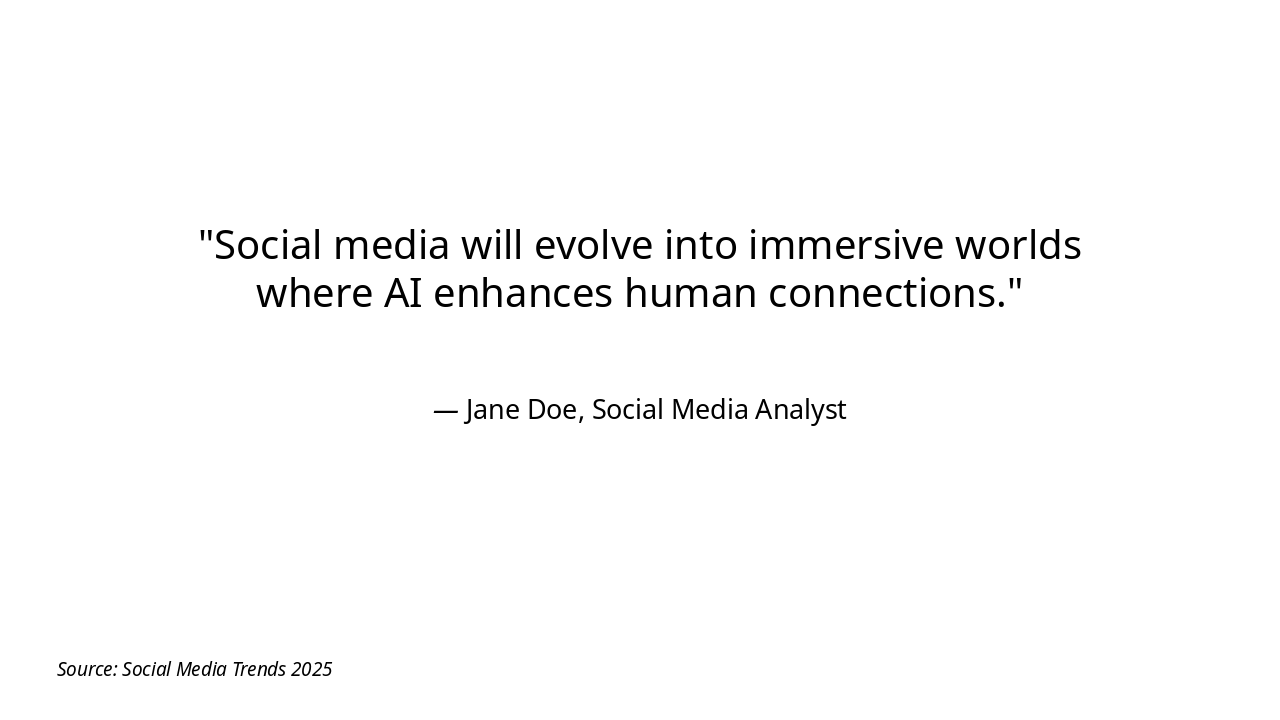 "Social media will evolve into immersive worlds where AI enhances human connections."

— Jane Doe, Social Media Analyst

Source: Social Media Trends 2025